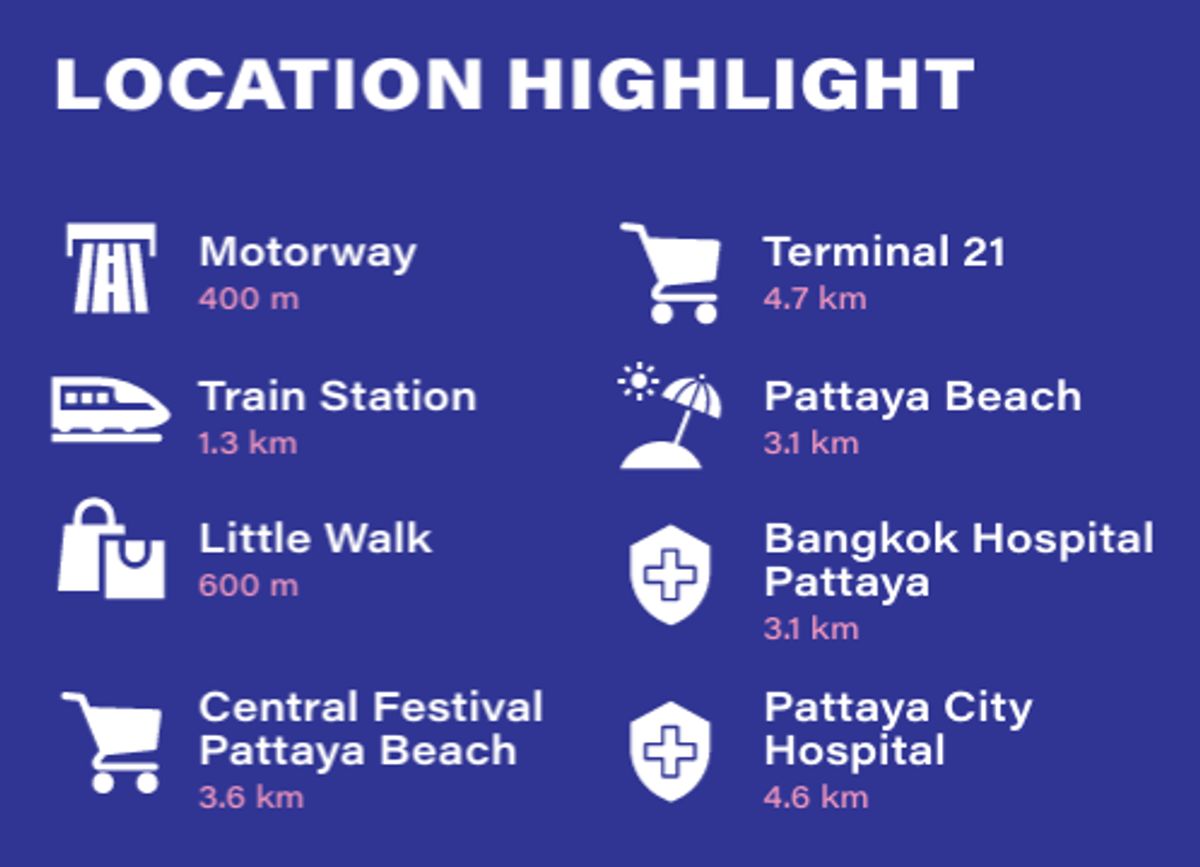 LOCATION HIGHLIGHT

Motorway
400 m

Train Station
1.3 km

Little Walk
600 m

Central Festival Pattaya Beach
3.6 km

Terminal 21
4.7 km

Pattaya Beach
3.1 km

Bangkok Hospital Pattaya
3.1 km

Pattaya City Hospital
4.6 km